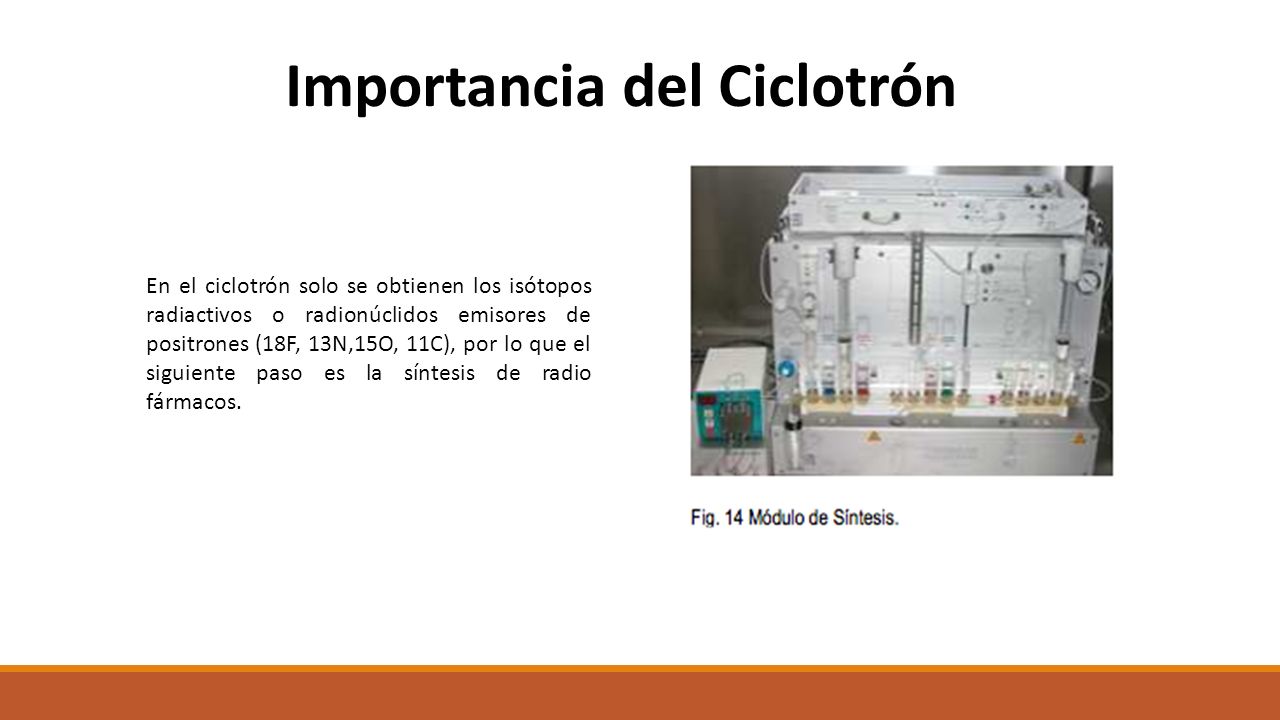 Importancia del Ciclotrón

En el ciclotrón solo se obtienen los isótopos radiactivos o radionúclidos emisores de positrones (18F, 13N,15O, 11C), por lo que el siguiente paso es la síntesis de radio fármacos.

Fig. 14 Módulo de Síntesis.